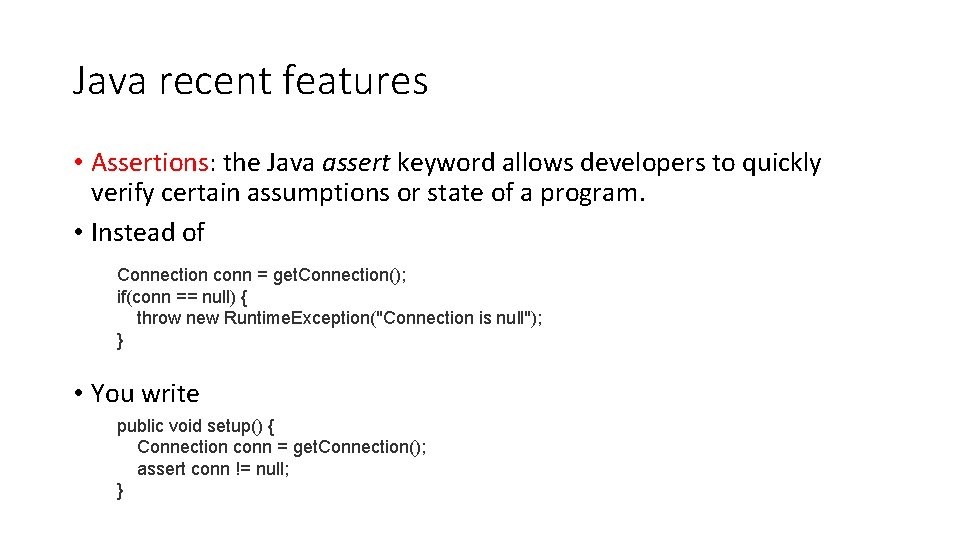 Java recent features

• Assertions: the Java assert keyword allows developers to quickly verify certain assumptions or state of a program.

• Instead of

Connection conn = getConnection();
if(conn == null) {
    throw new RuntimeException("Connection is null");
}

• You write

public void setup() {
    Connection conn = getConnection();
    assert conn != null;
}